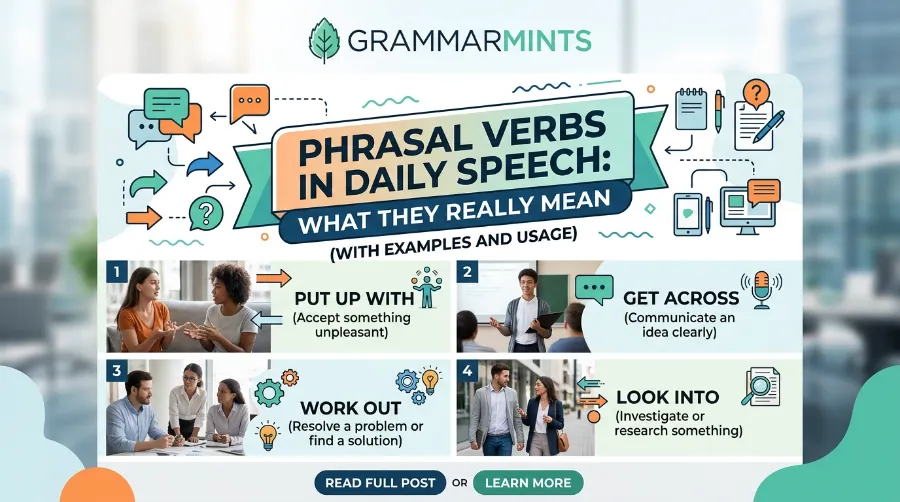 GRAMMARMINTS

PHRASAL VERBS IN DAILY SPEECH: WHAT THEY REALLY MEAN

(WITH EXAMPLES AND USAGE)

1

PUT UP WITH
(Accept something unpleasant)

2

GET ACROSS
(Communicate an idea clearly)

3

WORK OUT
(Resolve a problem or find a solution)

4

LOOK INTO
(Investigate or research something)

READ FULL POST OR LEARN MORE